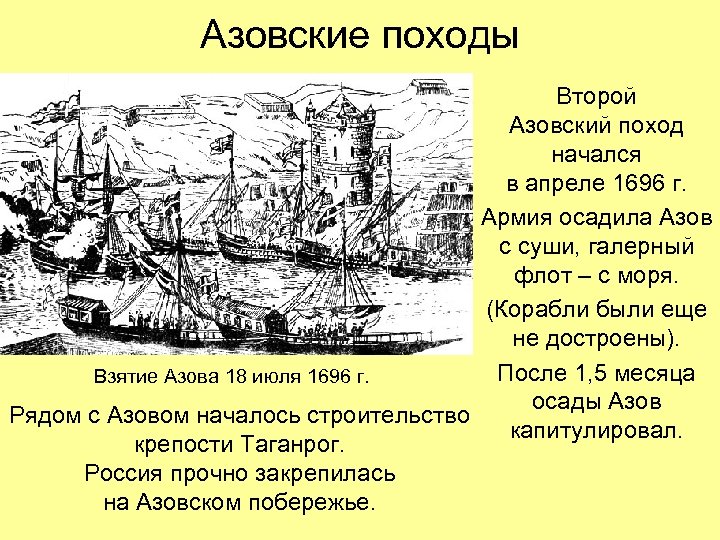 Азовские походы

Второй Азовский поход начался в апреле 1696 г.

Армия осадила Азов с суши, галерный флот – с моря.

(Корабли были еще не достроены).

После 1,5 месяца осады Азов капитулировал.

Взятие Азова 18 июля 1696 г.

Рядом с Азовом началось строительство крепости Таганрог.
Россия прочно закрепилась на Азовском побережье.